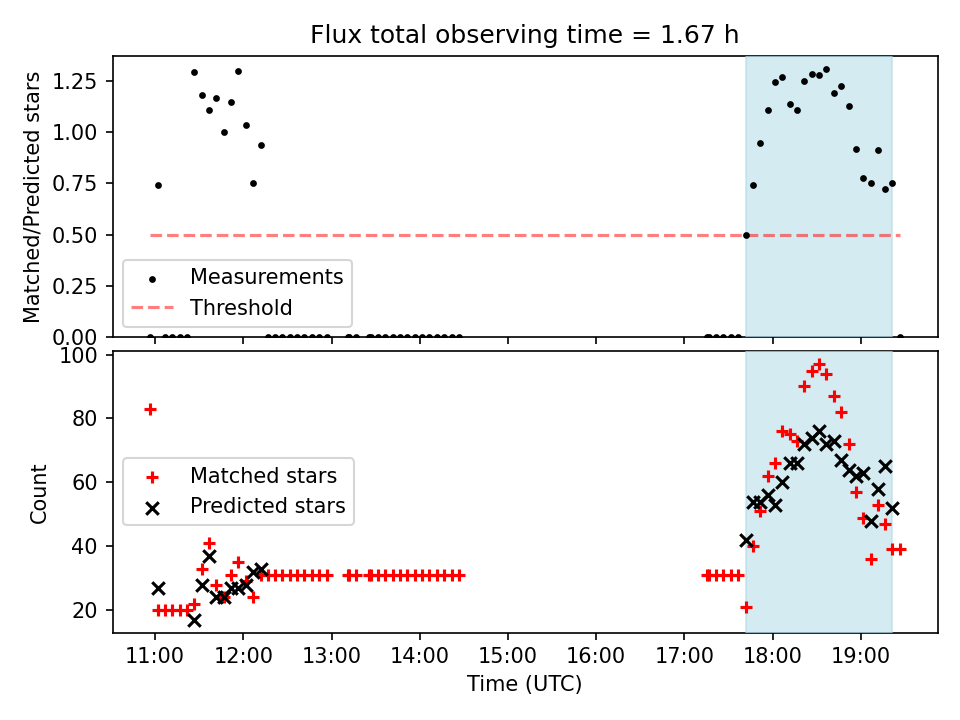 Flux total observing time = 1.67 h

Matched/Predicted stars

1.25
1.00
0.75
0.50
0.25
0.00

Measurements
Threshold

Count

100
80
60
40
20

Matched stars
Predicted stars

11:00 12:00 13:00 14:00 15:00 16:00 17:00 18:00 19:00

Time (UTC)